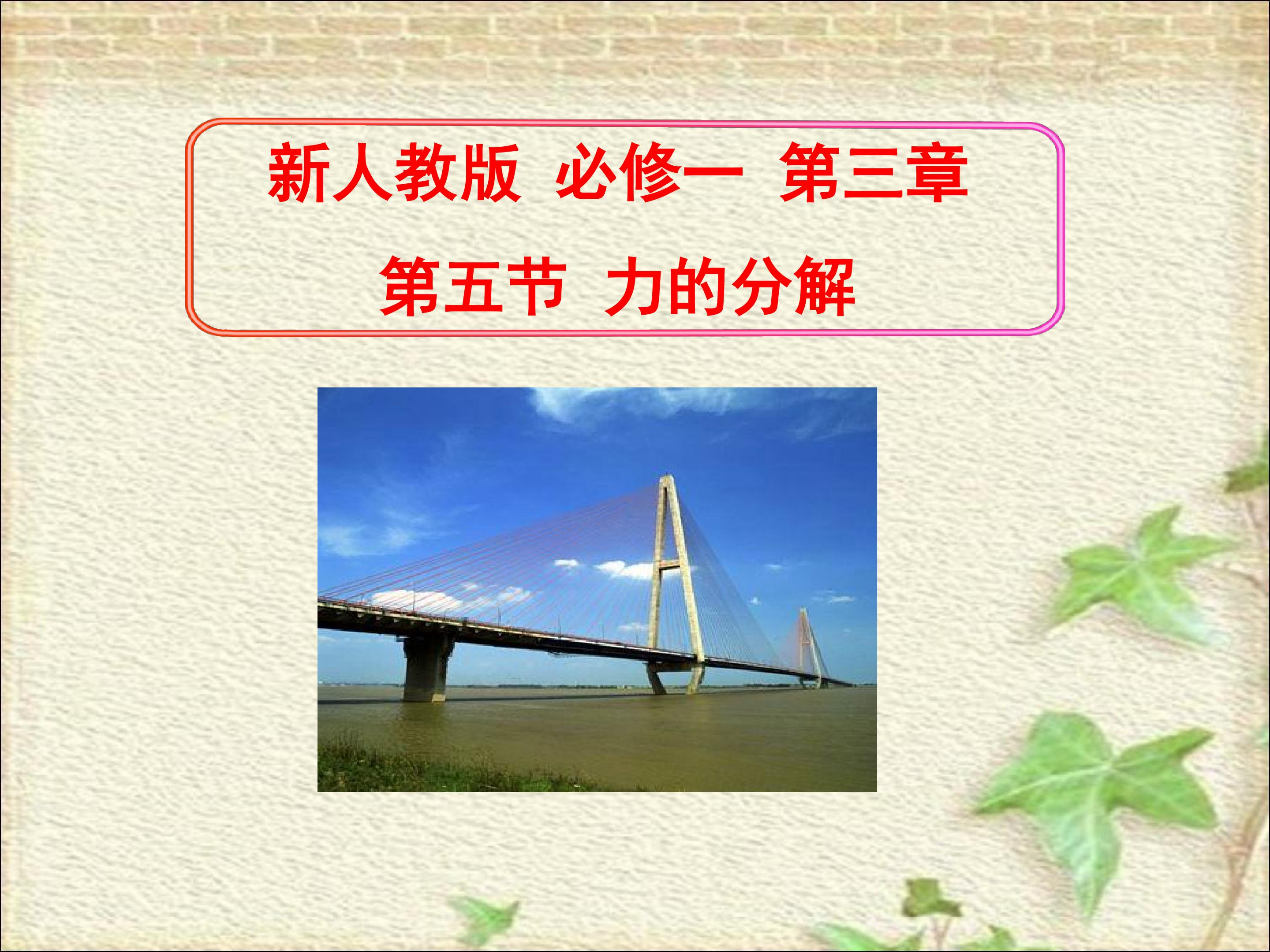 新人教版 必修一 第三章

第五节 力的分解